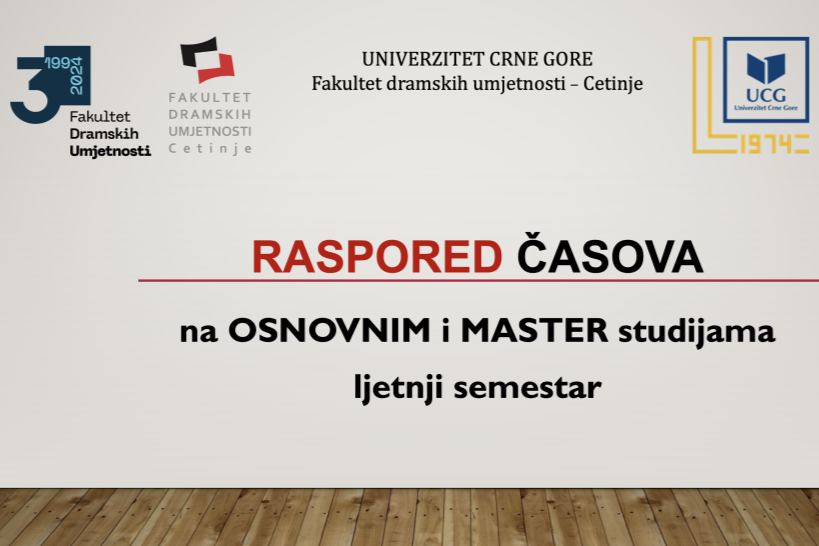 3 1994 2024 Fakultet Dramskih Umjetnosti

FAKULTET DRAMSKIH UMJETNOSTI Cetinje

UNIVERZITET CRNE GORE
Fakultet dramskih umjetnosti – Cetinje

UCG Univerzitet Crne Gore

1974

RASPORED ČASOVA

na OSNOVNIM i MASTER studijama

ljetnji semestar